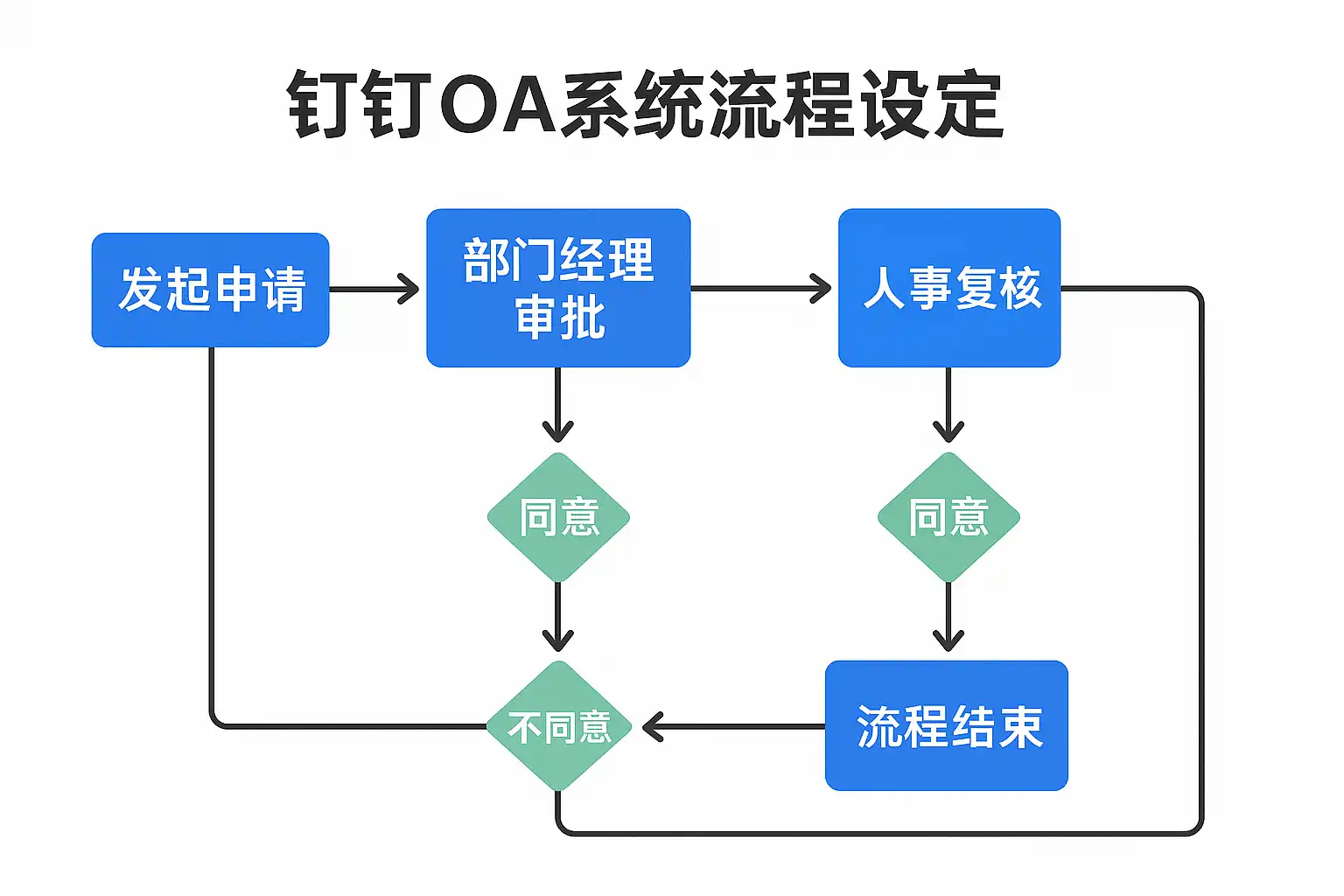 钉钉OA系统流程设定

发起申请

部门经理审批

人事复核

同意

同意

不同意

流程结束